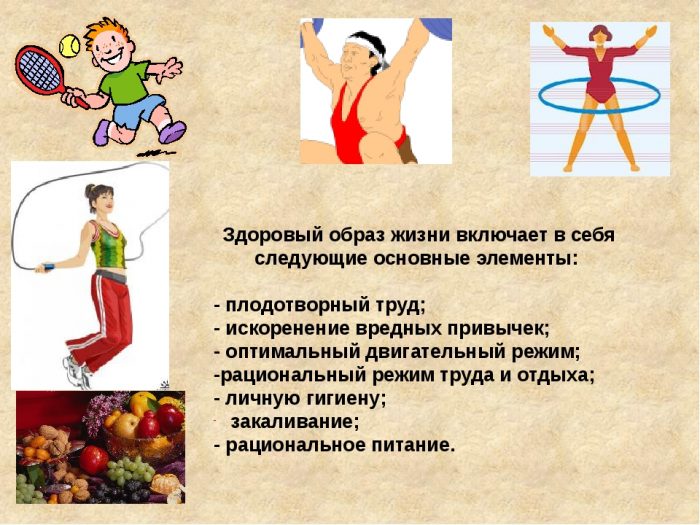 Здоровый образ жизни включает в себя следующие основные элементы:

- плодотворный труд;
- искоренение вредных привычек;
- оптимальный двигательный режим;
-рациональный режим труда и отдыха;
- личную гигиену;
- закаливание;
- рациональное питание.